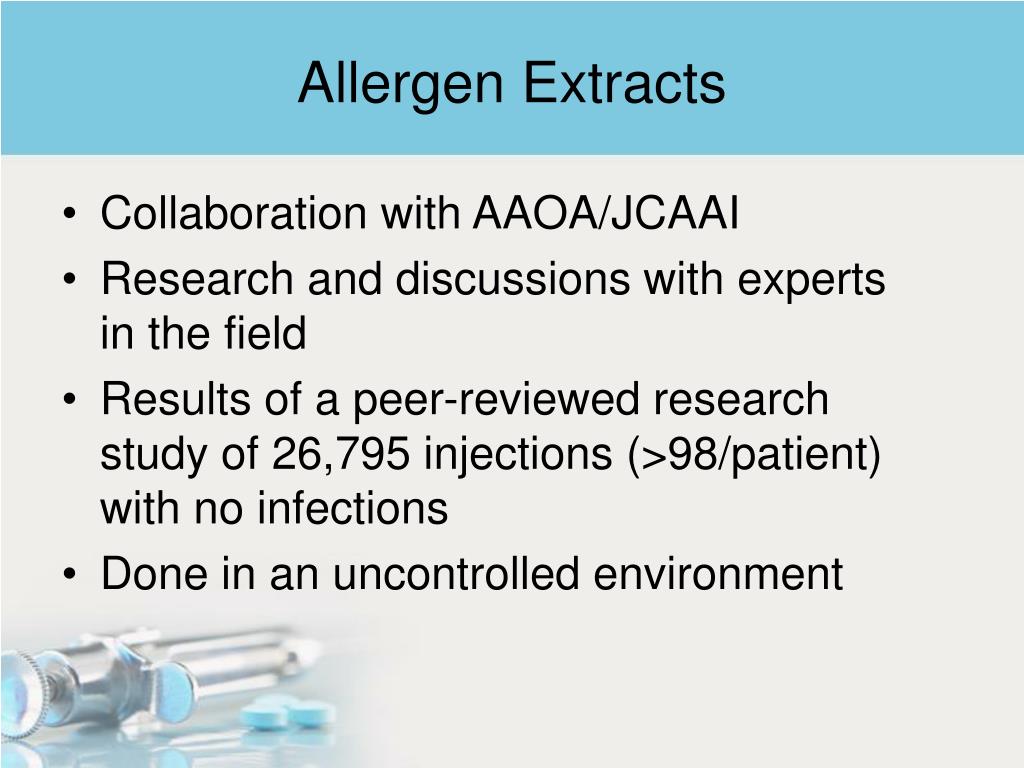 Allergen Extracts

• Collaboration with AAOA/JCAAI
• Research and discussions with experts in the field
• Results of a peer-reviewed research study of 26,795 injections (>98/patient) with no infections
• Done in an uncontrolled environment